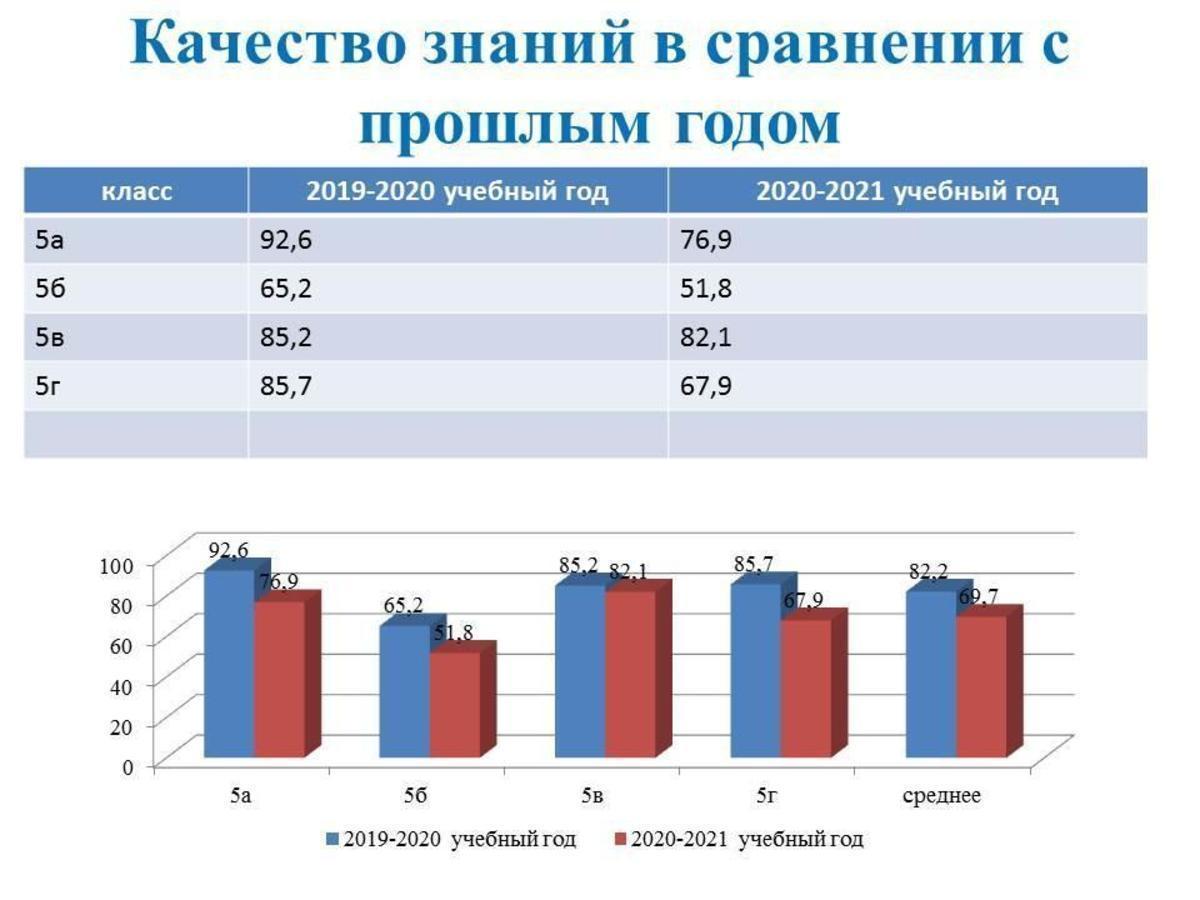 Качество знаний в сравнении с прошлым годом

| класс | 2019-2020 учебный год | 2020-2021 учебный год |
|---|---|---|
| 5а | 92,6 | 76,9 |
| 5б | 65,2 | 51,8 |
| 5в | 85,2 | 82,1 |
| 5г | 85,7 | 67,9 |
| | | |

100
80
60
40
20
0

92,6
76,9
65,2
51,8
85,2
82,1
85,7
67,9
82,2
69,7

5а
5б
5в
5г
среднее

2019-2020 учебный год
2020-2021 учебный год